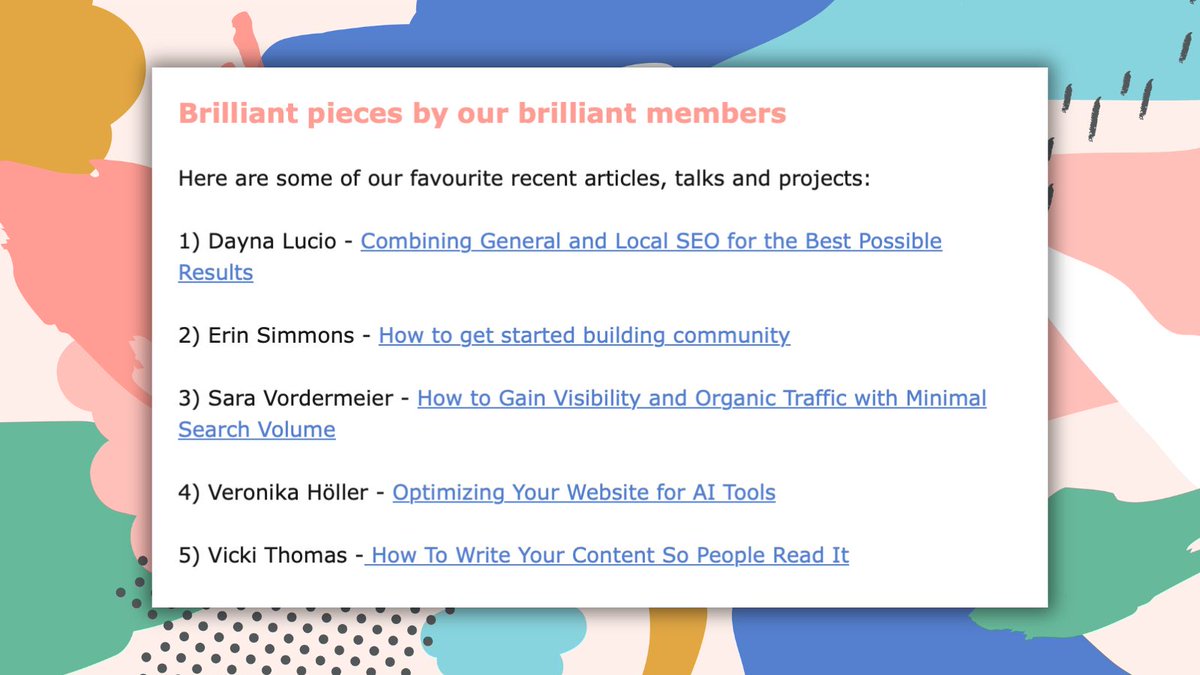 Brilliant pieces by our brilliant members

Here are some of our favourite recent articles, talks and projects:

1) Dayna Lucio - Combining General and Local SEO for the Best Possible Results

2) Erin Simmons - How to get started building community

3) Sara Vordermeier - How to Gain Visibility and Organic Traffic with Minimal Search Volume

4) Veronika Höller - Optimizing Your Website for AI Tools

5) Vicki Thomas - How To Write Your Content So People Read It